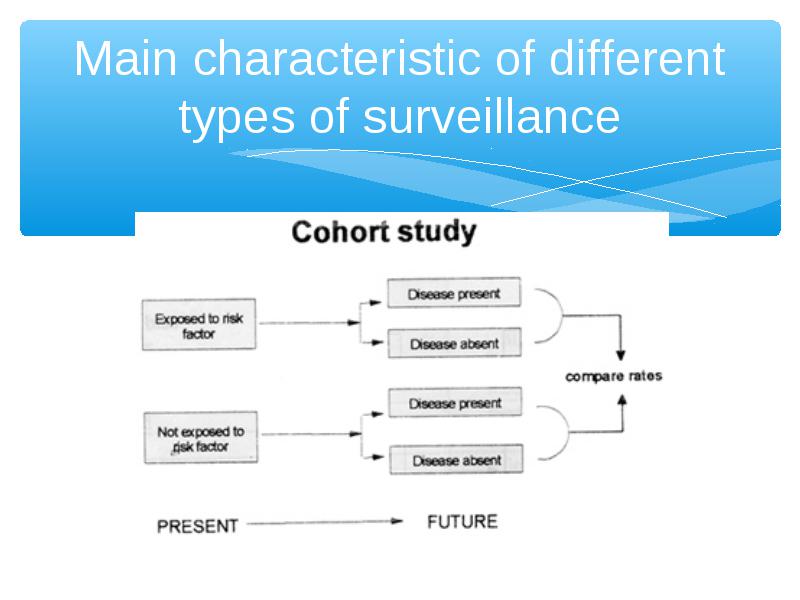 Main characteristic of different types of surveillance

Cohort study

Exposed to risk factor

Disease present

Disease absent

compare rates

Not exposed to risk factor

Disease present

Disease absent

PRESENT

FUTURE